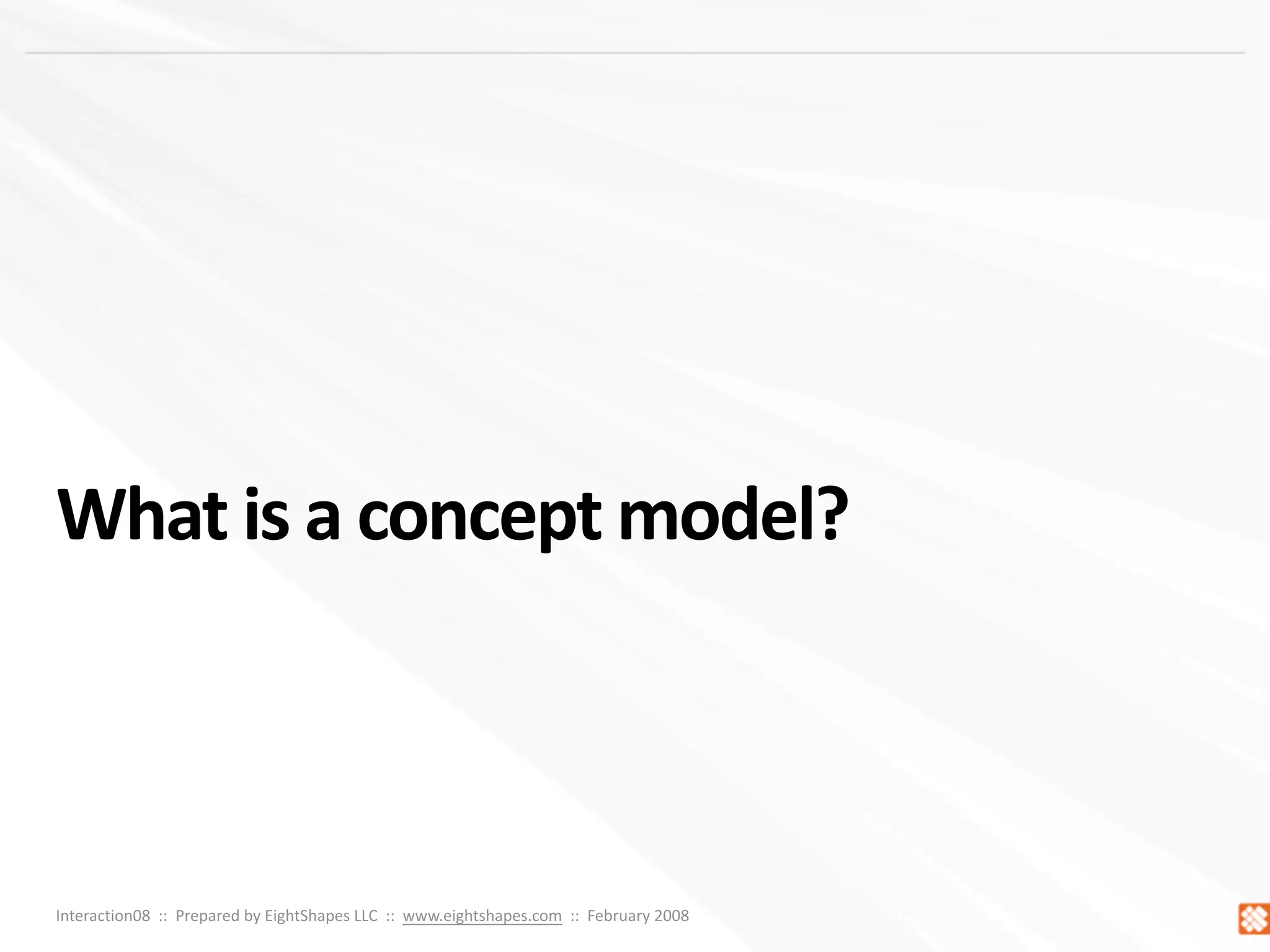 What is a concept model?

Interaction08 :: Prepared by EightShapes LLC :: www.eightshapes.com :: February 2008